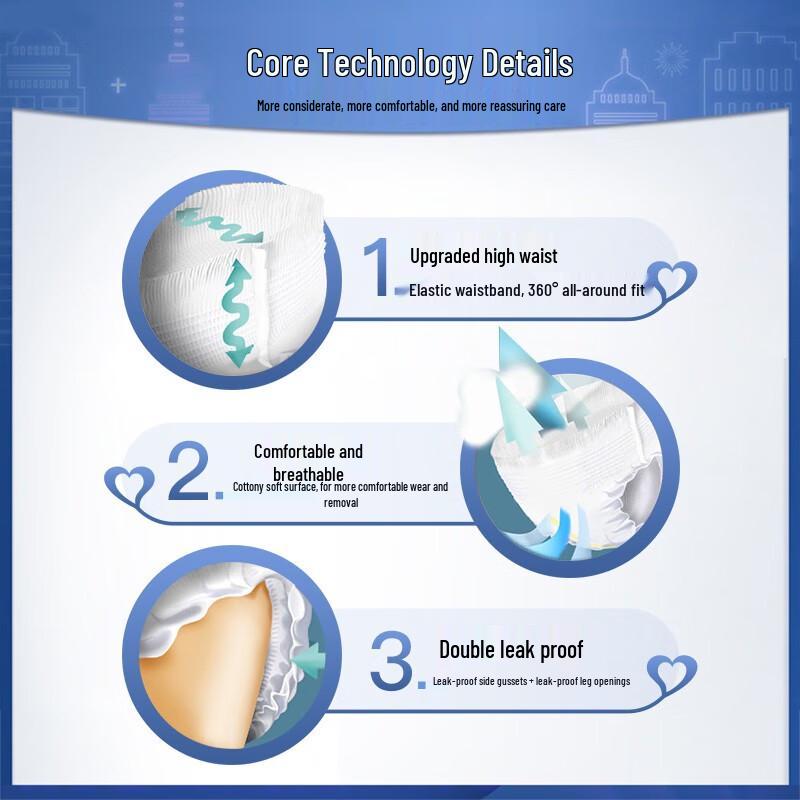 Core Technology Details

More considerate, more comfortable, and more reassuring care

1. Upgraded high waist

Elastic waistband, 360° all-around fit

2. Comfortable and breathable

Cottony soft surface, for more comfortable wear and removal

3. Double leak proof

Leak-proof side gussets + leak-proof leg openings